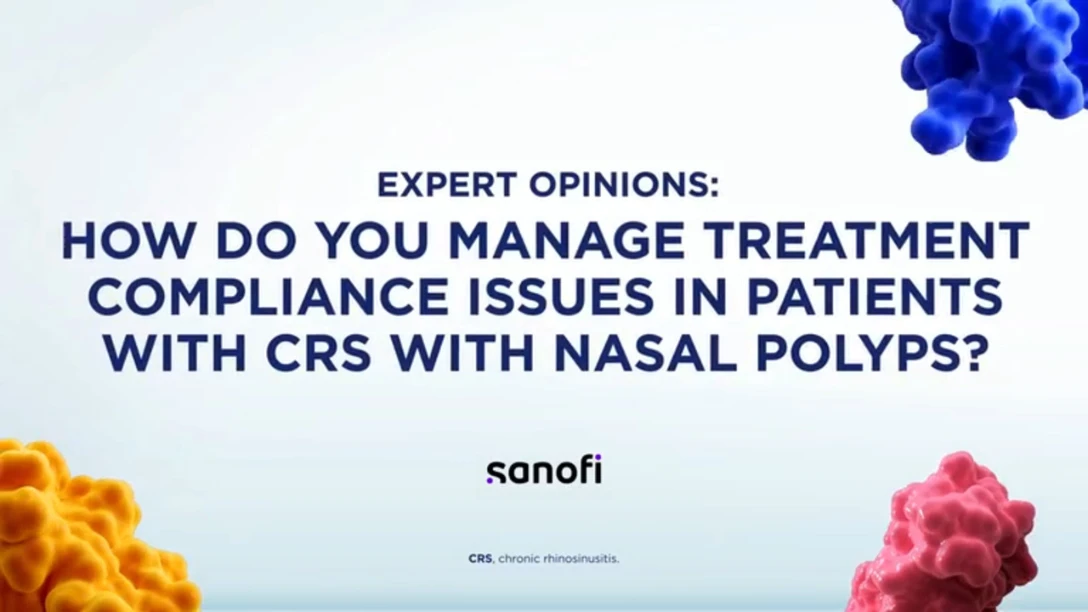 EXPERT OPINIONS:

HOW DO YOU MANAGE TREATMENT COMPLIANCE ISSUES IN PATIENTS WITH CRS WITH NASAL POLYPS?

sanofi

CRS, chronic rhinosinusitis.